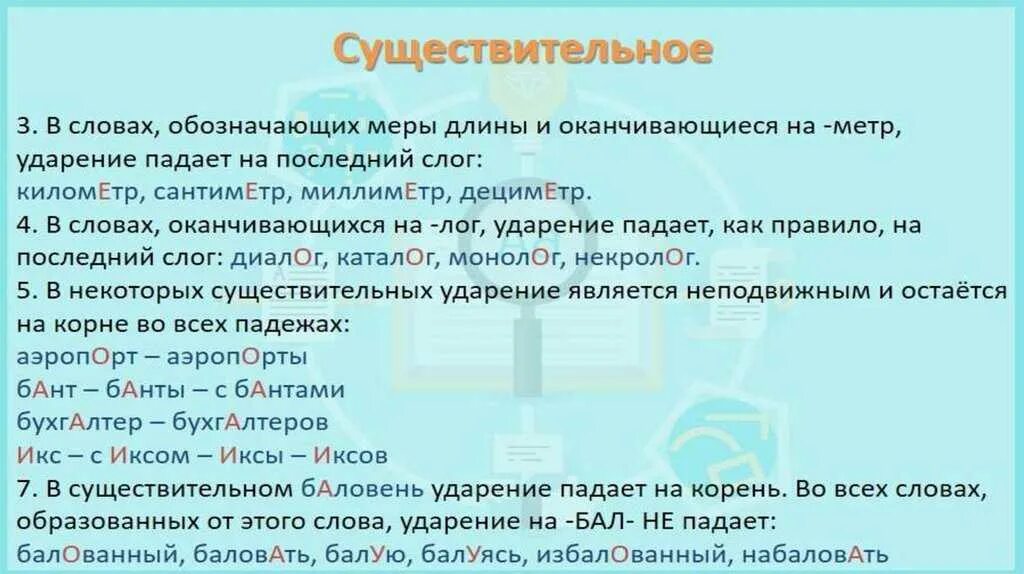 Существительное

3. В словах, обозначающих меры длины и оканчивающиеся на -метр, ударение падает на последний слог:
киломЕтр, сантимЕтр, миллимЕтр, децимЕтр.
4. В словах, оканчивающихся на -лог, ударение падает, как правило, на последний слог: диалОг, каталОг, монолОг, некролОг.
5. В некоторых существительных ударение является неподвижным и остаётся на корне во всех падежах:
аэропОрт – аэропОрты
бАнт – бАнты – с бАнтами
бухгАлтер – бухгАлтеров
Икс – с Иксом – Иксы – Иксов
7. В существительном бАловень ударение падает на корень. Во всех словах, образованных от этого слова, ударение на -БАЛ- НЕ падает:
балОванный, баловАть, балУю, балУясь, избалОванный, набаловАть